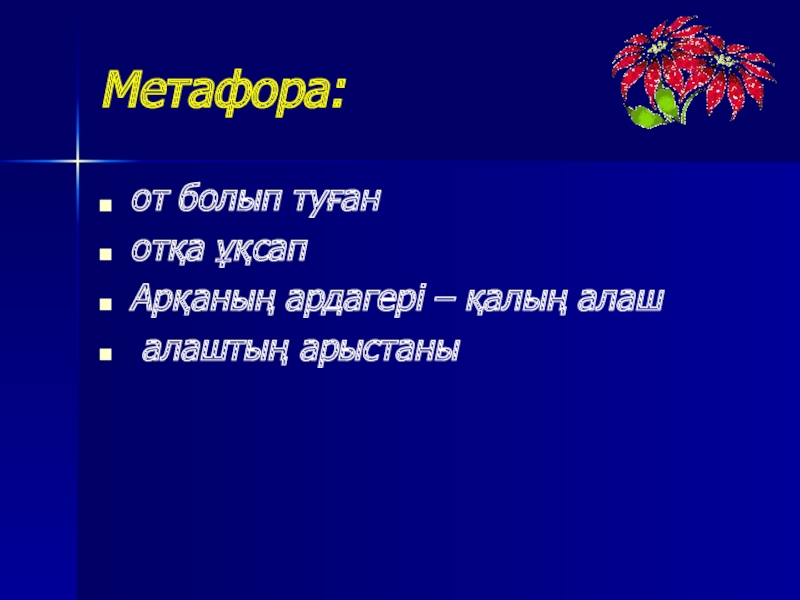 Метафора:

- от болып туған
- отқа ұқсап
- Арқаның ардагері – қалың алаш
- алаштың арыстаны